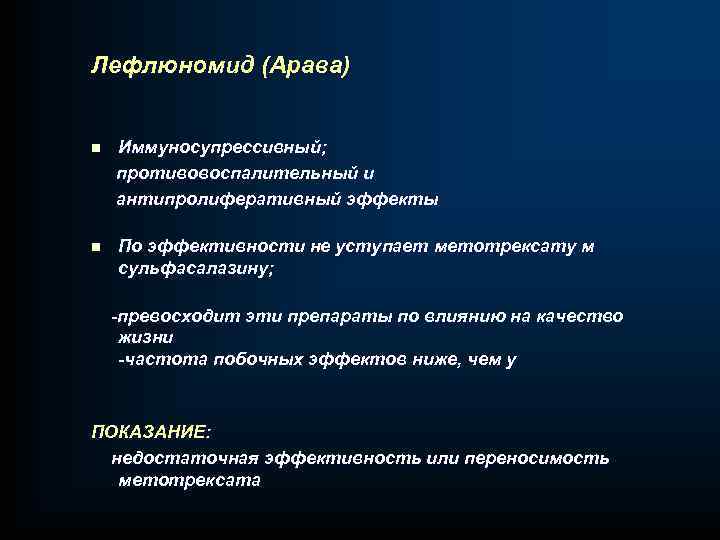 Лефлюномид (Арава)

■ Иммуносупрессивный; противовоспалительный и антипролиферативный эффекты

■ По эффективности не уступает метотрексату м сульфасалазину;

-превосходит эти препараты по влиянию на качество жизни
-частота побочных эффектов ниже, чем у

ПОКАЗАНИЕ:
недостаточная эффективность или переносимость метотрексата